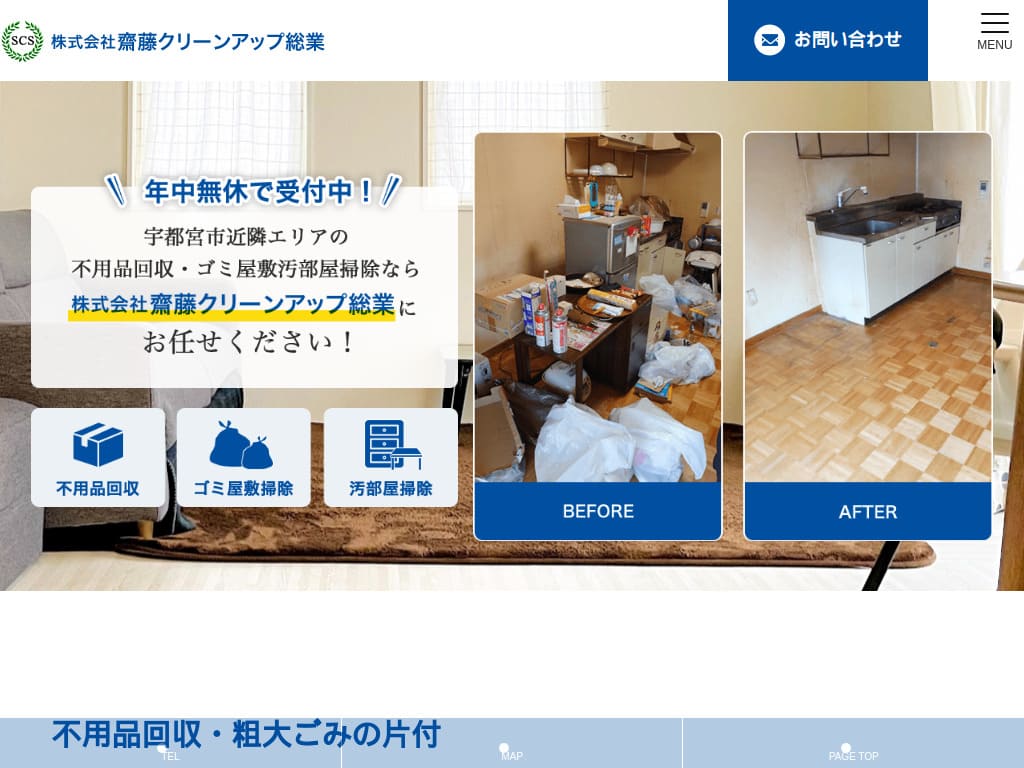 SCS 株式会社齋藤クリーンアップ総業

お問い合わせ

MENU

年中無休で受付中！

宇都宮市近隣エリアの
不用品回収・ゴミ屋敷汚部屋掃除なら
株式会社齋藤クリーンアップ総業に
お任せください！

不用品回収

ゴミ屋敷掃除

汚部屋掃除

BEFORE

AFTER

不用品回収・粗大ごみの片付

TEL

MAP

PAGE TOP